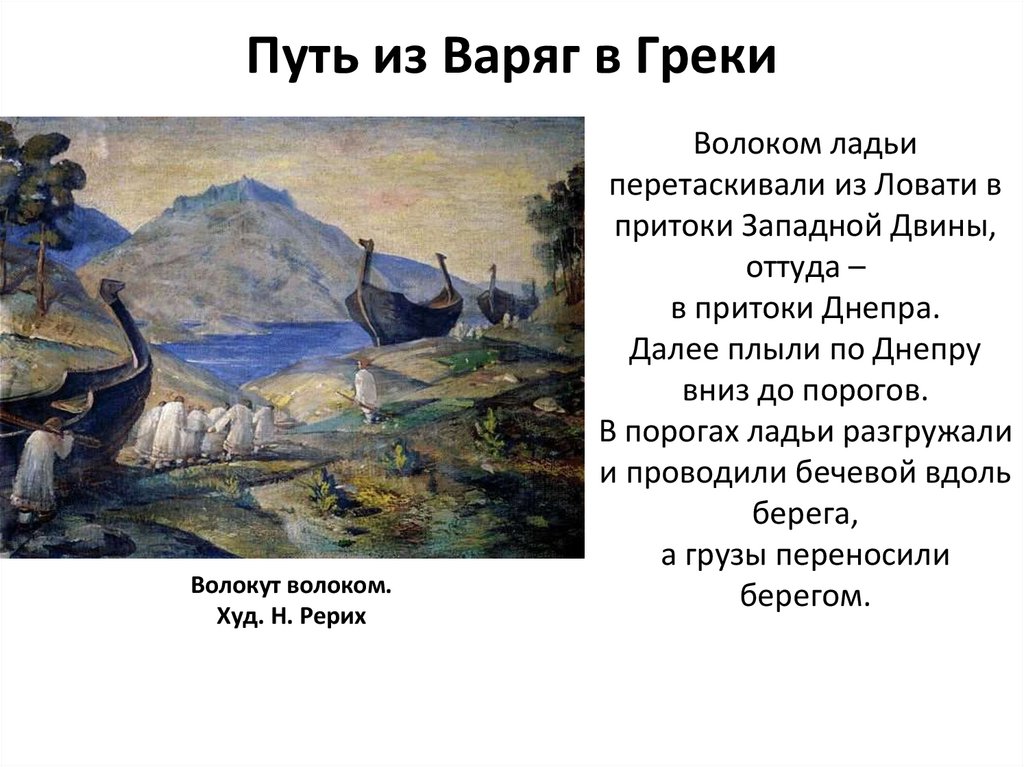 Путь из Варяг в Греки

Волокут волоком.
Худ. Н. Рерих

Волоком ладьи перетаскивали из Ловати в притоки Западной Двины, оттуда – в притоки Днепра. Далее плыли по Днепру вниз до порогов. В порогах ладьи разгружали и проводили бечевой вдоль берега, а грузы переносили берегом.